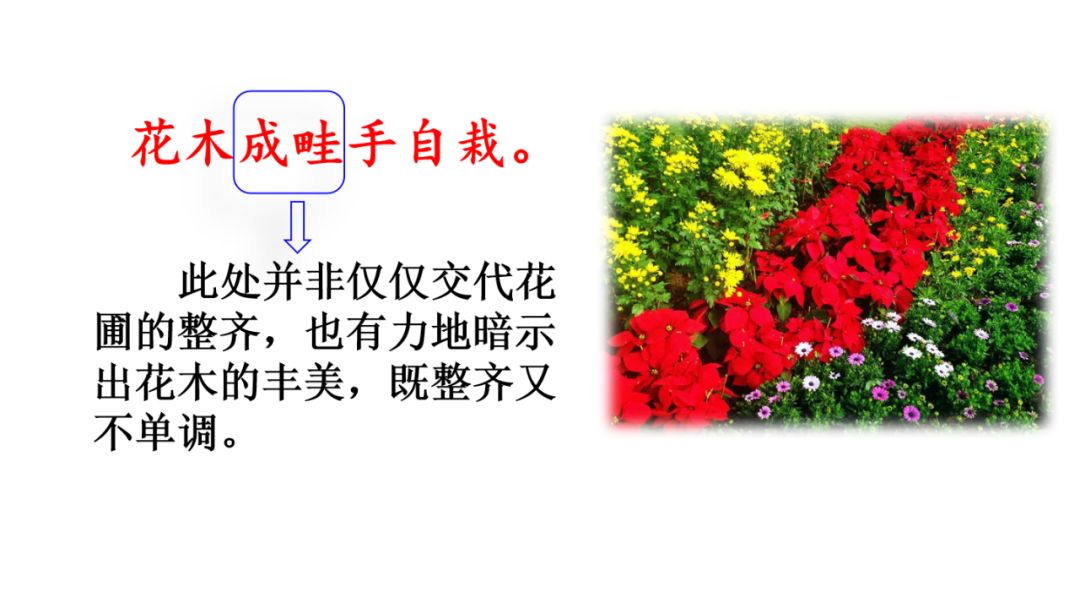 花木成畦手自栽。

此处并非仅仅交代花圃的整齐，也有力地暗示出花木的丰美，既整齐又不单调。